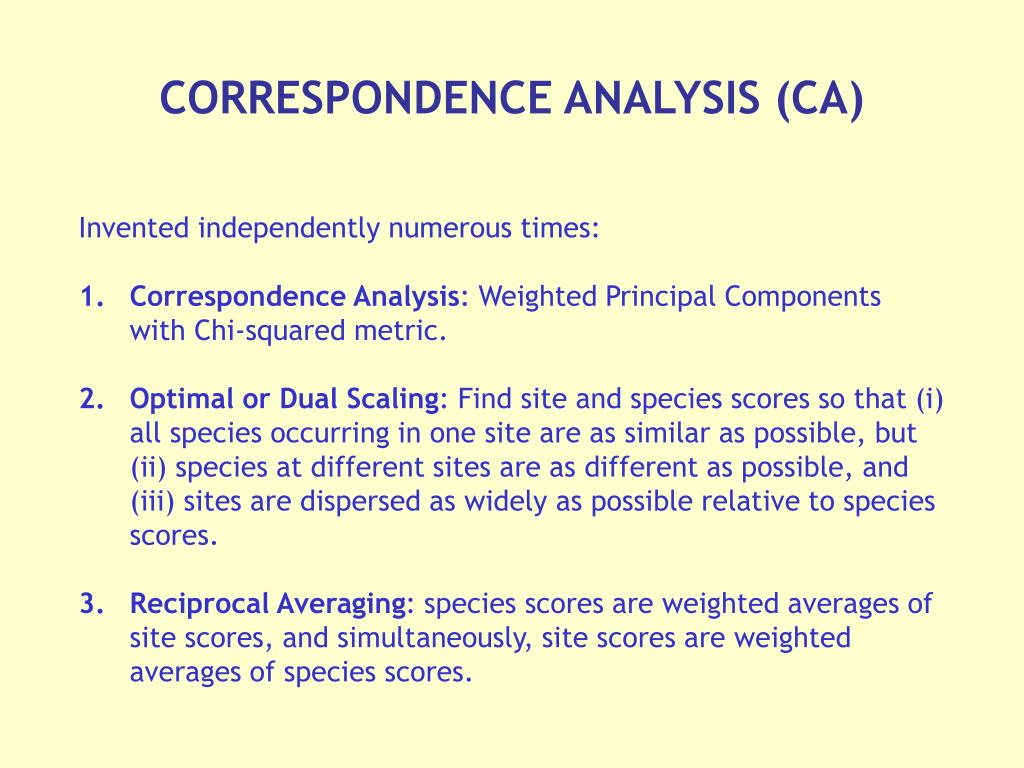 CORRESPONDENCE ANALYSIS (CA)

Invented independently numerous times:

1. Correspondence Analysis: Weighted Principal Components with Chi-squared metric.

2. Optimal or Dual Scaling: Find site and species scores so that (i) all species occurring in one site are as similar as possible, but (ii) species at different sites are as different as possible, and (iii) sites are dispersed as widely as possible relative to species scores.

3. Reciprocal Averaging: species scores are weighted averages of site scores, and simultaneously, site scores are weighted averages of species scores.